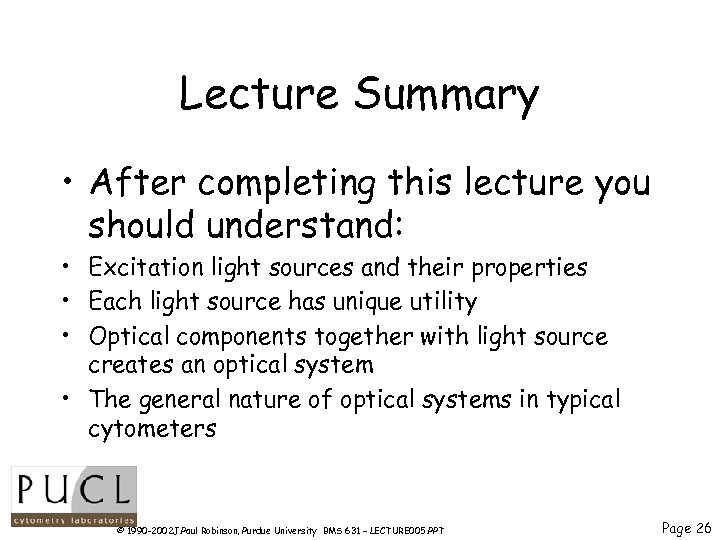 Lecture Summary

• After completing this lecture you should understand:

• Excitation light sources and their properties
• Each light source has unique utility
• Optical components together with light source creates an optical system
• The general nature of optical systems in typical cytometers

PUCL
cytometry laboratories

© 1990-2002 J.Paul Robinson, Purdue University BMS 631 – LECTURE005.PPT

Page 26